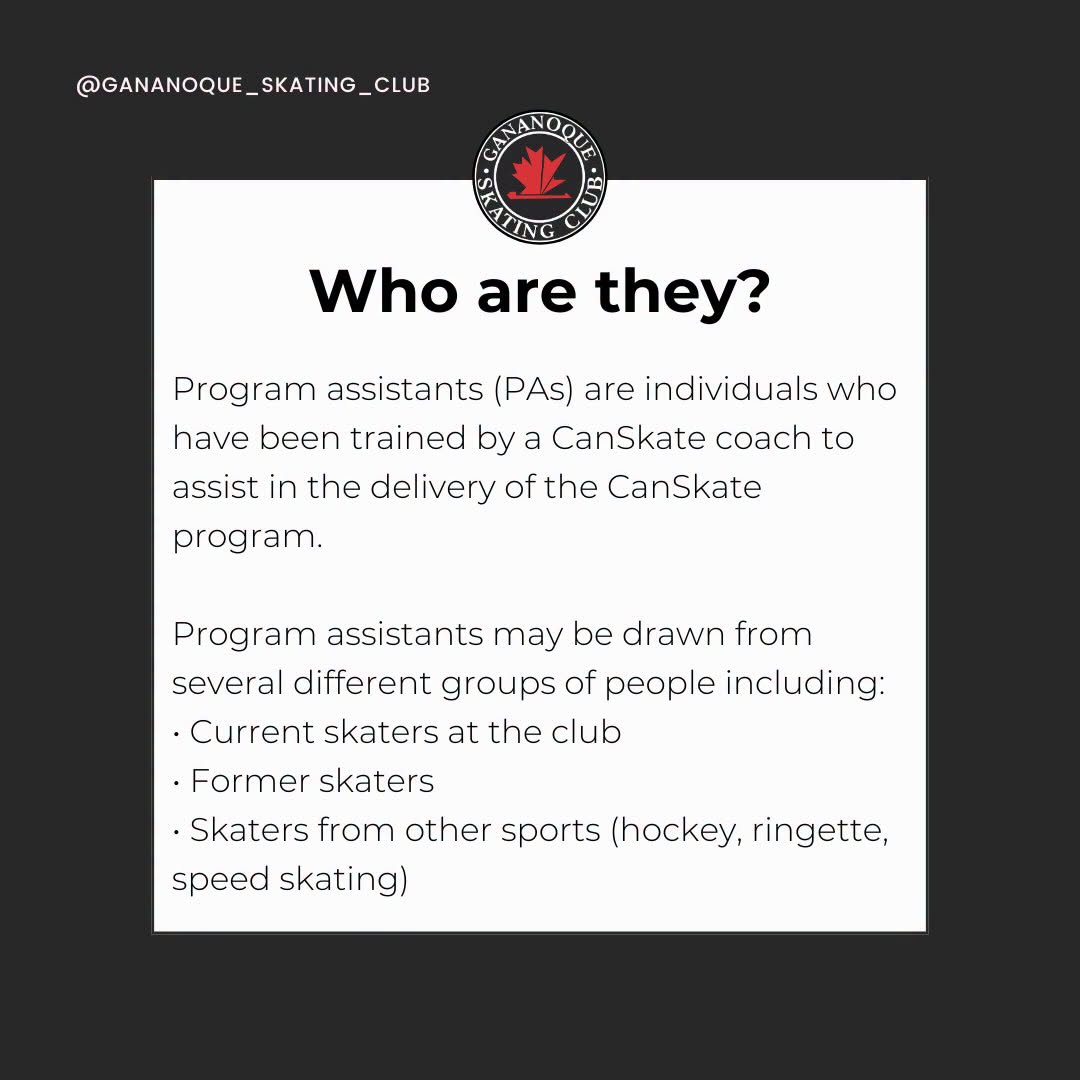 @GANANOQUE_SKATING_CLUB

GANANOQUE SKATING CLUB

Who are they?

Program assistants (PAs) are individuals who have been trained by a CanSkate coach to assist in the delivery of the CanSkate program.

Program assistants may be drawn from several different groups of people including:
• Current skaters at the club
• Former skaters
• Skaters from other sports (hockey, ringette, speed skating)